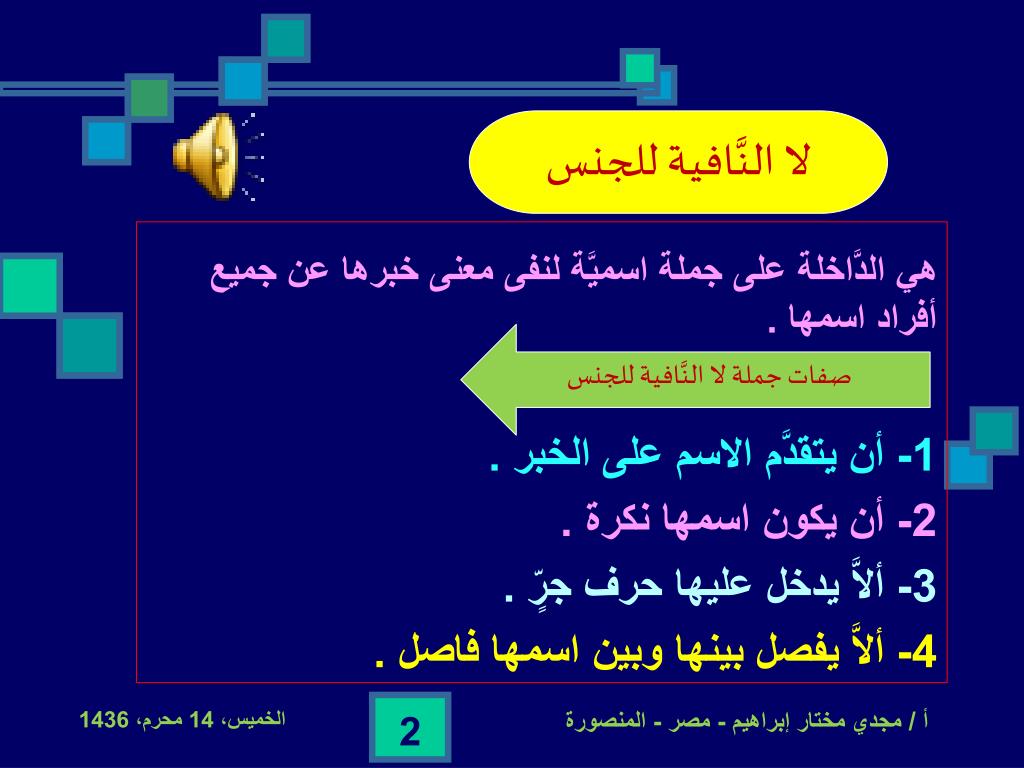 لا النَّافية للجنس

هي الدَّاخلة على جملة اسميَّة لنفى معنى خبرها عن جميع أفراد اسمها .

صفات جملة لا النَّافية للجنس

1- أن يتقدَّم الاسم على الخبر .

2- أن يكون اسمها نكرة .

3- ألاَّ يدخل عليها حرف جرٍّ .

4- ألاَّ يفصل بينها وبين اسمها فاصل .

أ / مجدي مختار إبراهيم - مصر - المنصورة

2

الخميس، 14 محرم، 1436